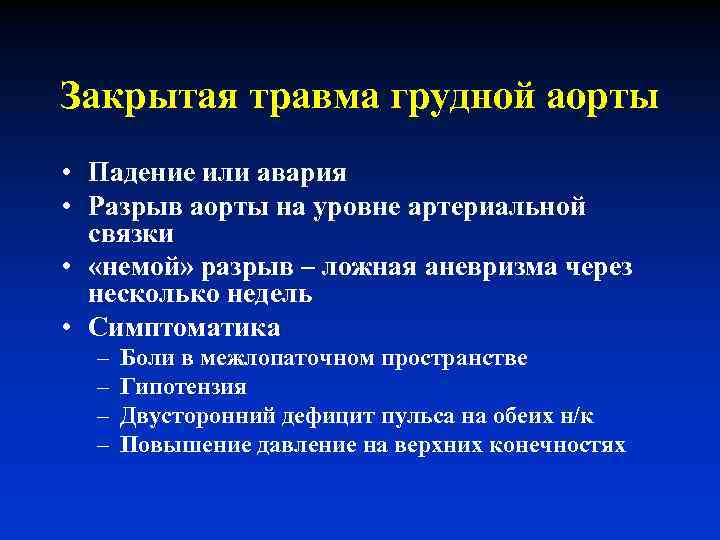 Закрытая травма грудной аорты

• Падение или авария
• Разрыв аорты на уровне артериальной связки
• «немой» разрыв – ложная аневризма через несколько недель
• Симптоматика
– Боли в межлопаточном пространстве
– Гипотензия
– Двусторонний дефицит пульса на обеих н/к
– Повышение давление на верхних конечностях